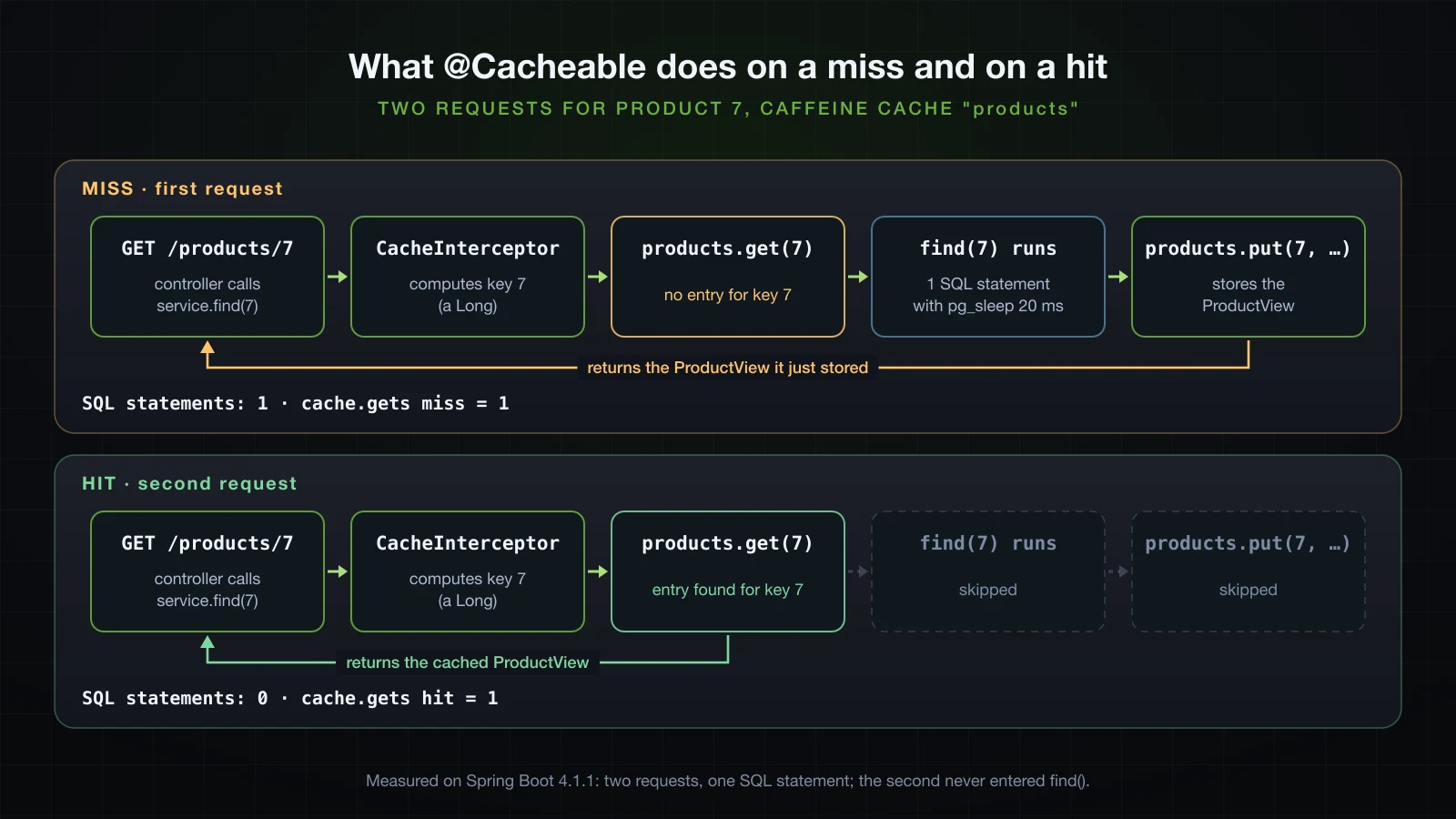 What @Cacheable does on a miss and on a hit

TWO REQUESTS FOR PRODUCT 7, CAFFEINE CACHE "products"

MISS · first request

GET /products/7
controller calls service.find(7)

CacheInterceptor
computes key 7 (a Long)

products.get(7)
no entry for key 7

find(7) runs
1 SQL statement with pg_sleep 20 ms

products.put(7, …)
stores the ProductView

returns the ProductView it just stored

SQL statements: 1 · cache.gets miss = 1

HIT · second request

GET /products/7
controller calls service.find(7)

CacheInterceptor
computes key 7 (a Long)

products.get(7)
entry found for key 7

find(7) runs
skipped

products.put(7, …)
skipped

returns the cached ProductView

SQL statements: 0 · cache.gets hit = 1

Measured on Spring Boot 4.1.1: two requests, one SQL statement; the second never entered find().